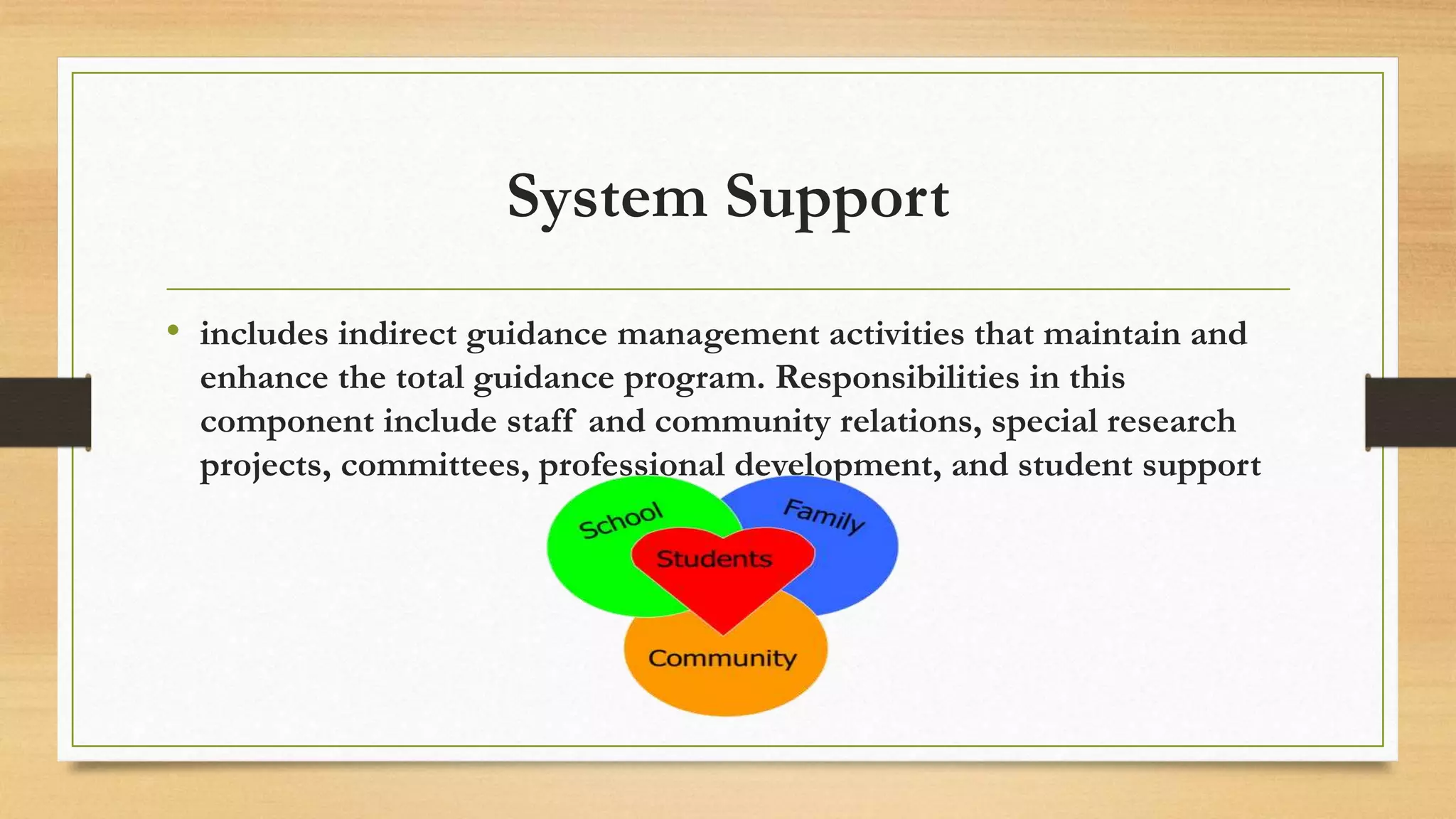 System Support

• includes indirect guidance management activities that maintain and enhance the total guidance program. Responsibilities in this component include staff and community relations, special research projects, committees, professional development, and student support

School
Family
Students
Community